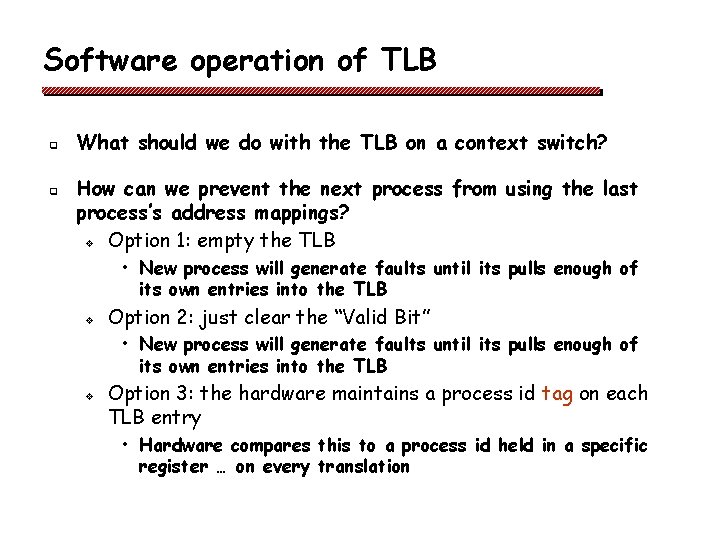 Software operation of TLB

What should we do with the TLB on a context switch?

How can we prevent the next process from using the last process's address mappings?

Option 1: empty the TLB

• New process will generate faults until its pulls enough of its own entries into the TLB

Option 2: just clear the "Valid Bit"

• New process will generate faults until its pulls enough of its own entries into the TLB

Option 3: the hardware maintains a process id tag on each TLB entry

• Hardware compares this to a process id held in a specific register … on every translation